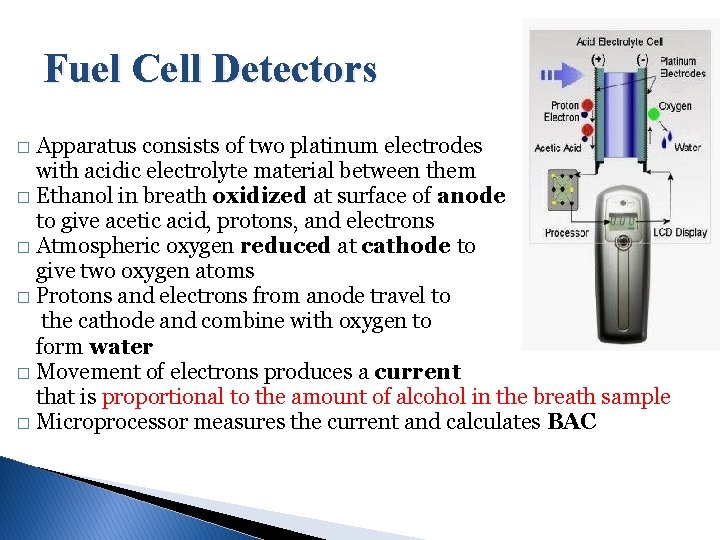 Fuel Cell Detectors

□ Apparatus consists of two platinum electrodes with acidic electrolyte material between them
□ Ethanol in breath oxidized at surface of anode to give acetic acid, protons, and electrons
□ Atmospheric oxygen reduced at cathode to give two oxygen atoms
□ Protons and electrons from anode travel to the cathode and combine with oxygen to form water
□ Movement of electrons produces a current that is proportional to the amount of alcohol in the breath sample
□ Microprocessor measures the current and calculates BAC

Acid Electrolyte Cell
(+)
(-)
Platinum Electrodes
Proton
Electron
Oxygen
Acetic Acid
Water
Processor
LCD Display